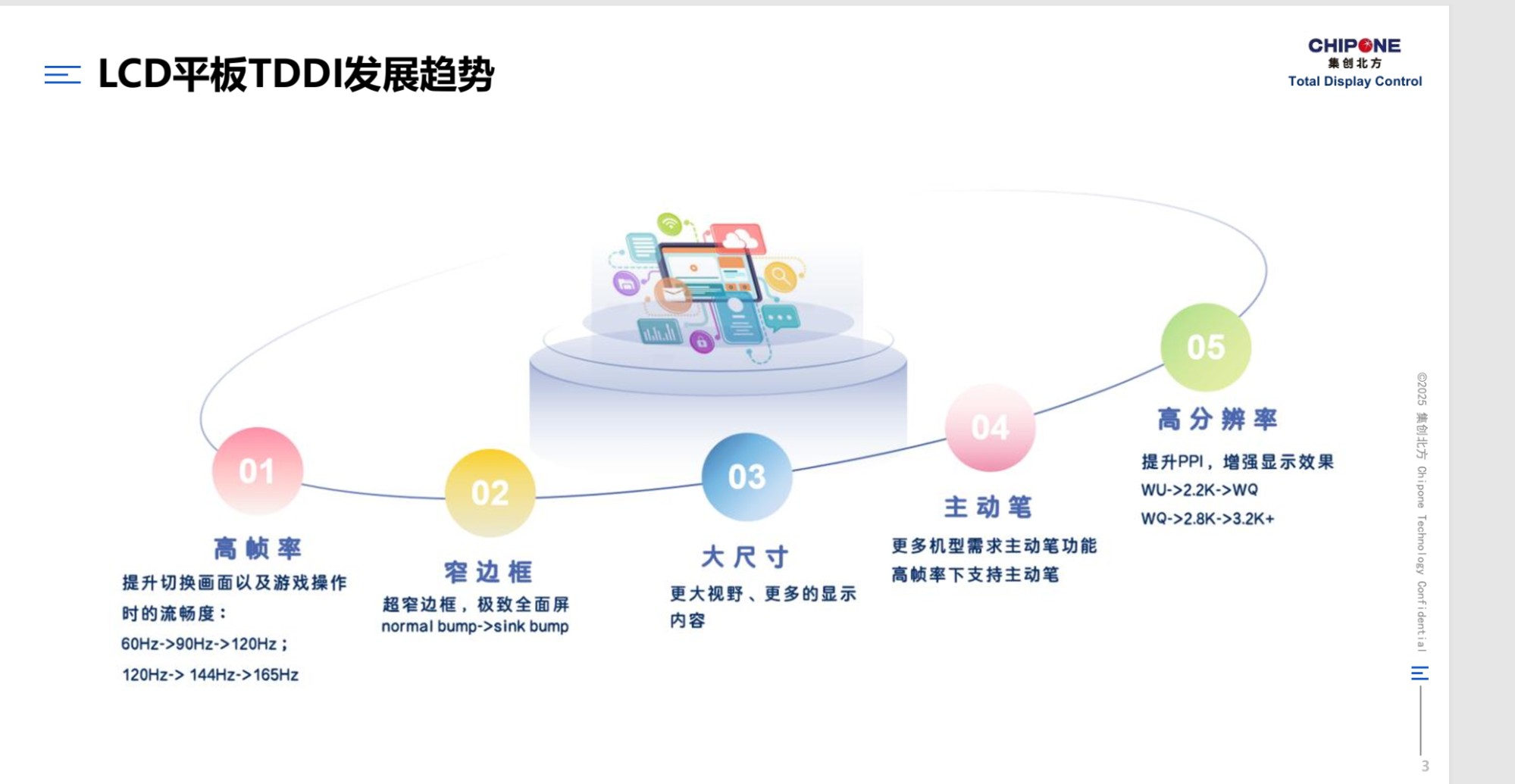 LCD平板TDDI发展趋势

CHIPONE
集创北方
Total Display Control

01
高帧率
提升切换画面以及游戏操作时的流畅度：
60Hz->90Hz->120Hz；
120Hz-> 144Hz->165Hz

02
窄边框
超窄边框，极致全面屏
normal bump->sink bump

03
大尺寸
更大视野、更多的显示内容

04
主动笔
更多机型需求主动笔功能
高帧率下支持主动笔

05
高分辨率
提升PPI，增强显示效果
WU->2.2K->WQ
WQ->2.8K->3.2K+

©2025 集创北方 Chipone Technology Confidential

3